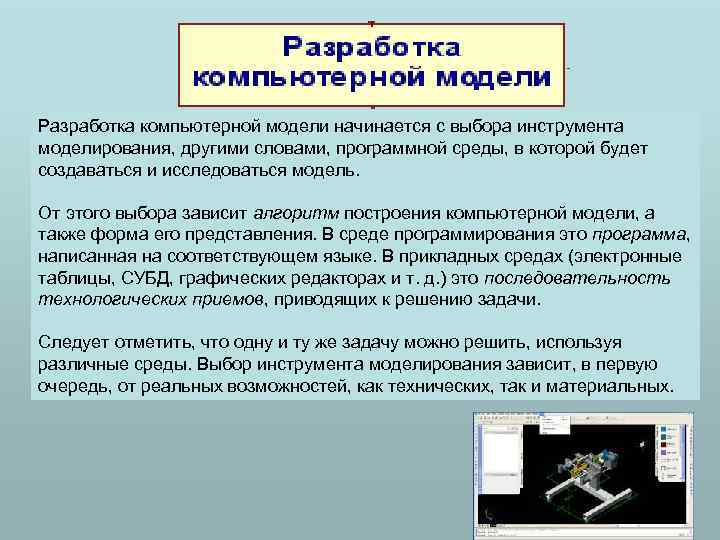 Разработка компьютерной модели

Разработка компьютерной модели начинается с выбора инструмента моделирования, другими словами, программной среды, в которой будет создаваться и исследоваться модель.

От этого выбора зависит алгоритм построения компьютерной модели, а также форма его представления. В среде программирования это программа, написанная на соответствующем языке. В прикладных средах (электронные таблицы, СУБД, графических редакторах и т. д.) это последовательность технологических приемов, приводящих к решению задачи.

Следует отметить, что одну и ту же задачу можно решить, используя различные среды. Выбор инструмента моделирования зависит, в первую очередь, от реальных возможностей, как технических, так и материальных.